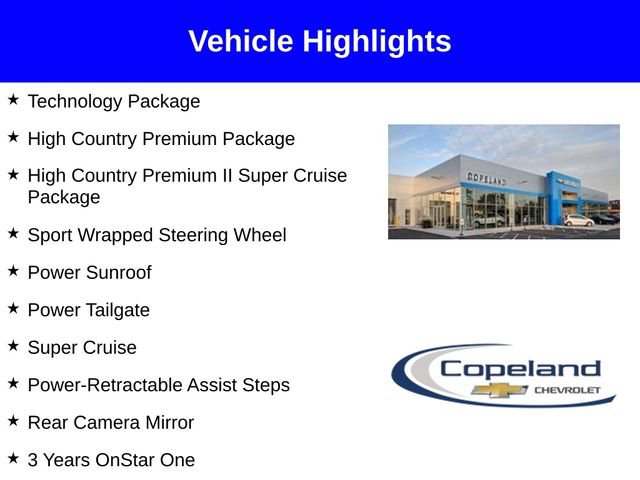 Vehicle Highlights

★ Technology Package

★ High Country Premium Package

★ High Country Premium II Super Cruise Package

★ Sport Wrapped Steering Wheel

★ Power Sunroof

★ Power Tailgate

★ Super Cruise

★ Power-Retractable Assist Steps

★ Rear Camera Mirror

★ 3 Years OnStar One

COPELAND

Copeland
CHEVROLET